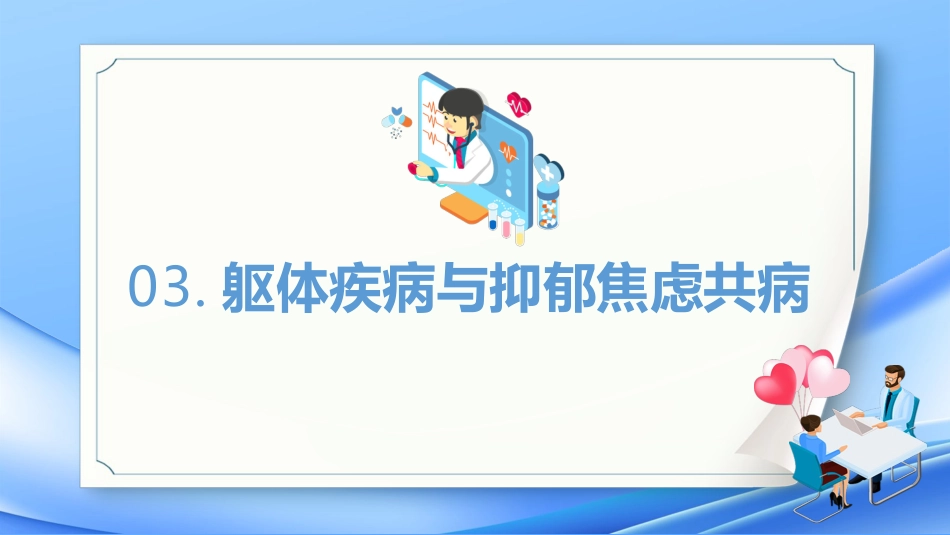 03. 躯体疾病与抑郁焦虑共病